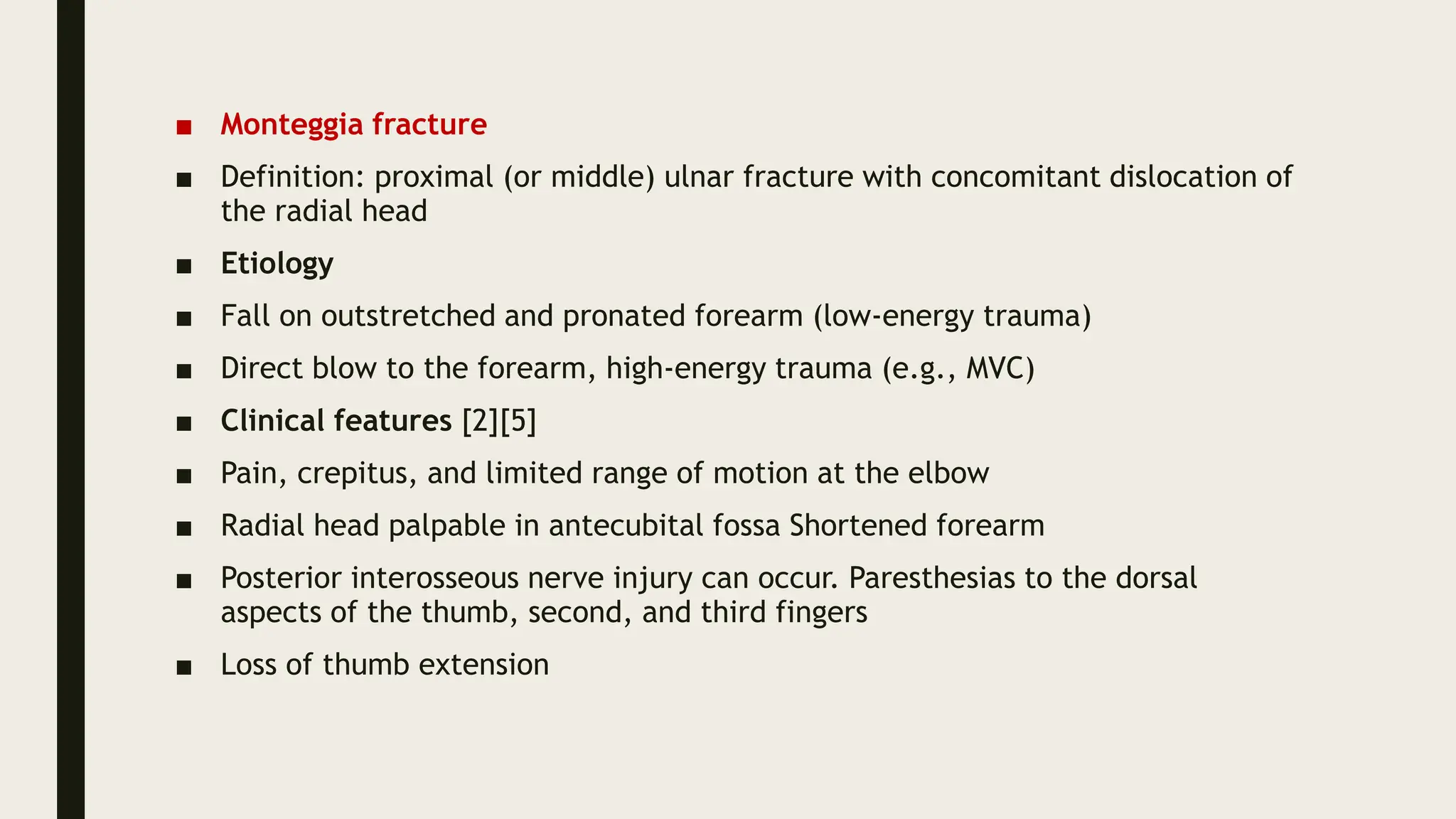 ■ Monteggia fracture

■ Definition: proximal (or middle) ulnar fracture with concomitant dislocation of the radial head

■ Etiology

■ Fall on outstretched and pronated forearm (low-energy trauma)

■ Direct blow to the forearm, high-energy trauma (e.g., MVC)

■ Clinical features [2][5]

■ Pain, crepitus, and limited range of motion at the elbow

■ Radial head palpable in antecubital fossa Shortened forearm

■ Posterior interosseous nerve injury can occur. Paresthesias to the dorsal aspects of the thumb, second, and third fingers

■ Loss of thumb extension